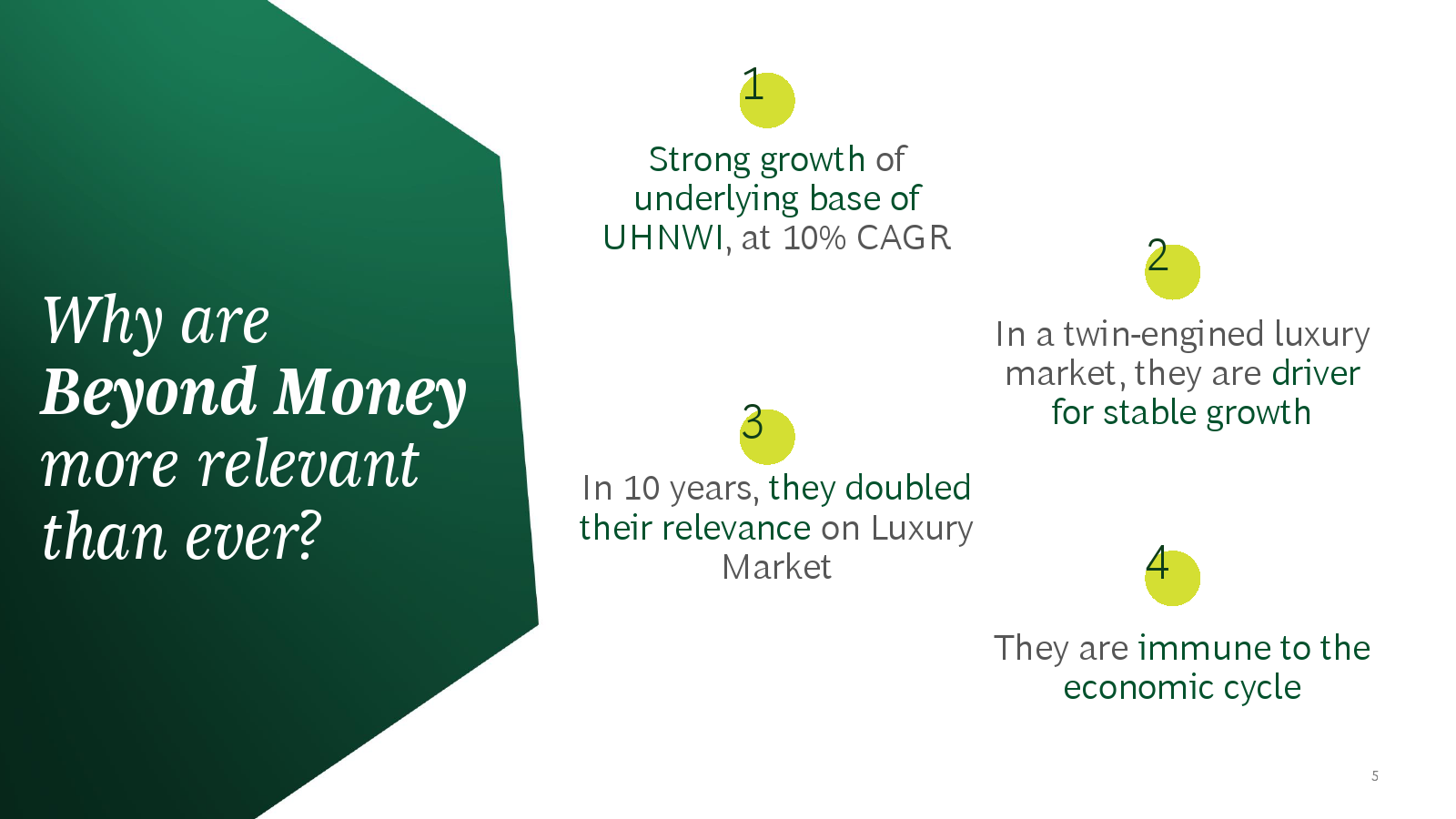 Why are Beyond Money more relevant than ever?

1

Strong growth of underlying base of UHNWI, at 10% CAGR

2

In a twin-engined luxury market, they are driver for stable growth

3

In 10 years, they doubled their relevance on Luxury Market

4

They are immune to the economic cycle

5